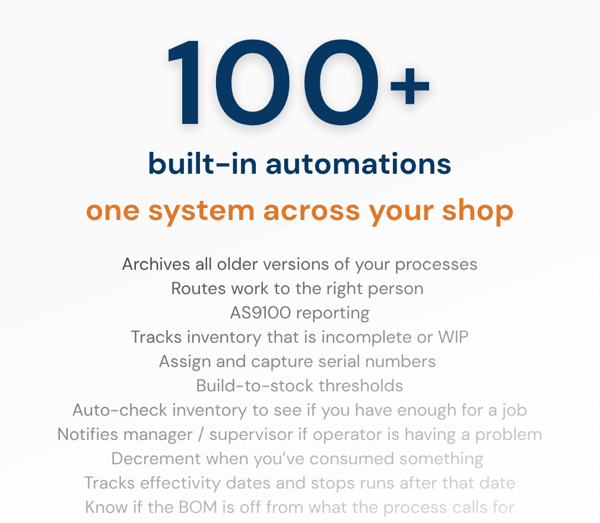 100+

built-in automations

one system across your shop

Archives all older versions of your processes
Routes work to the right person
AS9100 reporting
Tracks inventory that is incomplete or WIP
Assign and capture serial numbers
Build-to-stock thresholds
Auto-check inventory to see if you have enough for a job
Notifies manager / supervisor if operator is having a problem
Decrement when you've consumed something
Tracks effectivity dates and stops runs after that date
Know if the BOM is off from what the process calls for